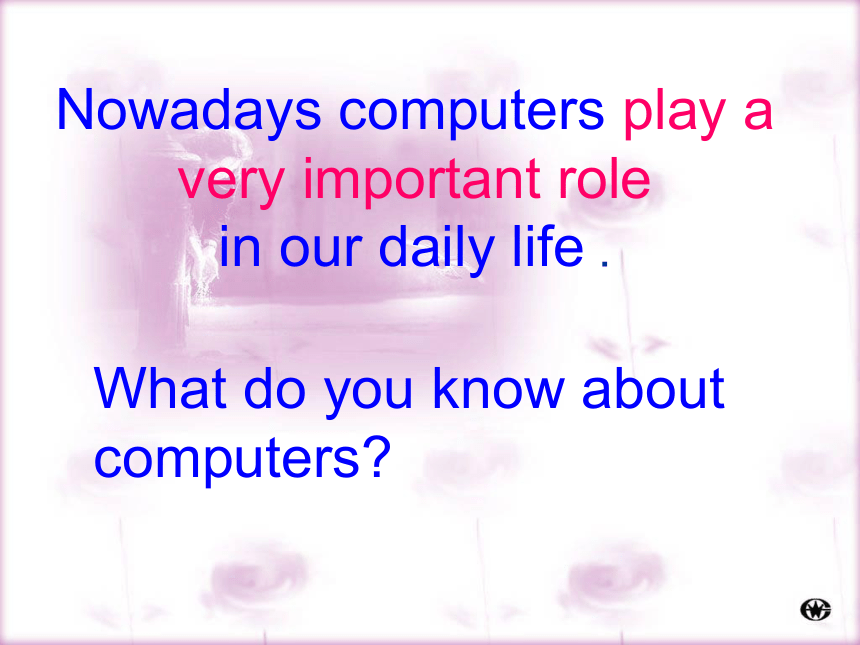 Nowadays computers play a very important role in our daily life .

What do you know about computers?